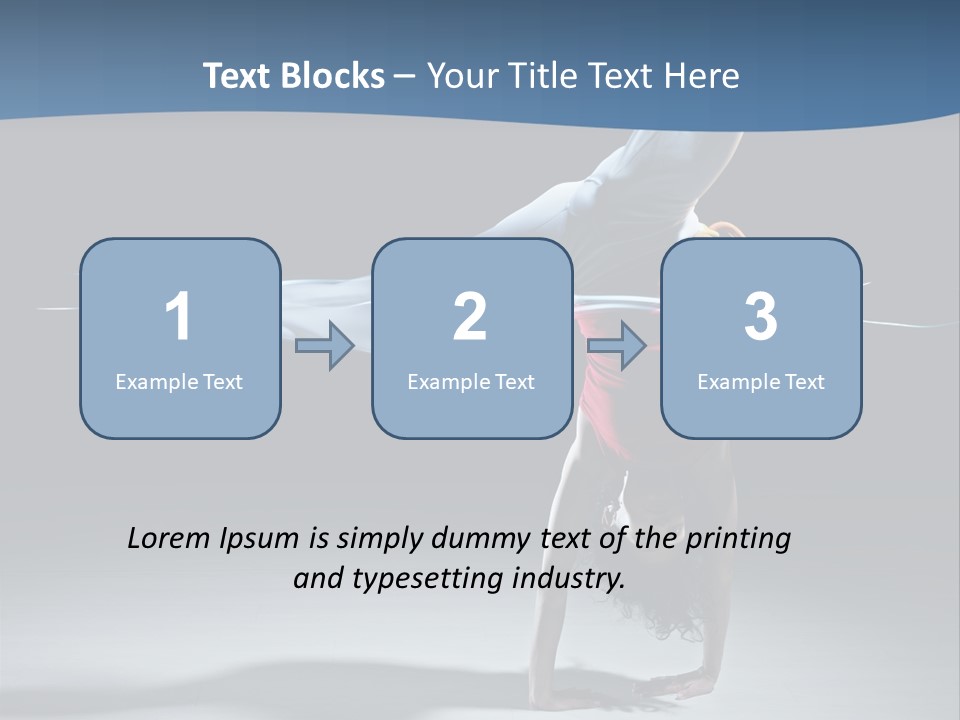 Text Blocks – Your Title Text Here

1
Example Text

2
Example Text

3
Example Text

Lorem Ipsum is simply dummy text of the printing and typesetting industry.